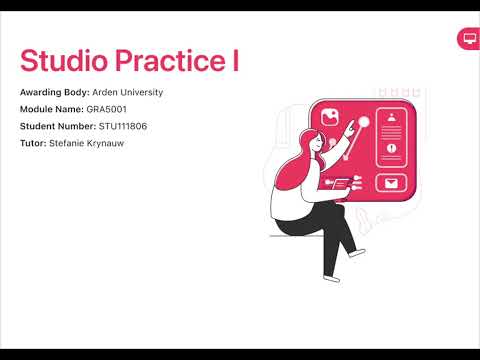 Studio Practice I

Awarding Body: Arden University
Module Name: GRA5001
Student Number: STU111806
Tutor: Stefanie Krynauw